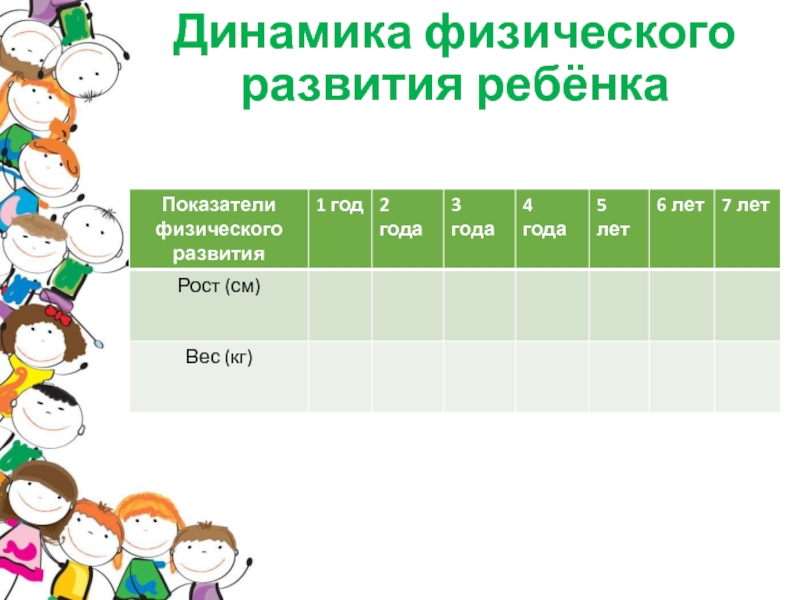 Динамика физического развития ребёнка

| Показатели физического развития | 1 год | 2 года | 3 года | 4 года | 5 лет | 6 лет | 7 лет |
|---|---|---|---|---|---|---|---|
| Рост (см) | | | | | | | |
| Вес (кг) | | | | | | | |